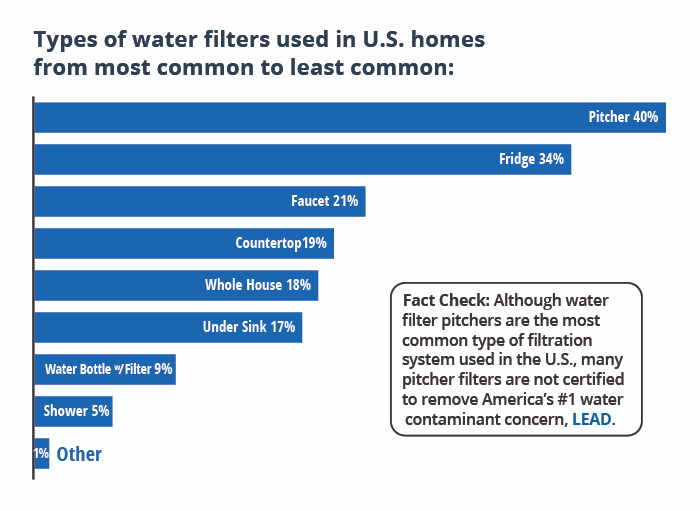 Types of water filters used in U.S. homes from most common to least common:

Pitcher 40%

Fridge 34%

Faucet 21%

Countertop19%

Whole House 18%

Under Sink 17%

Water Bottle w/Filter 9%

Shower 5%

1% Other

Fact Check: Although water filter pitchers are the most common type of filtration system used in the U.S., many pitcher filters are not certified to remove America's #1 water contaminant concern, LEAD.